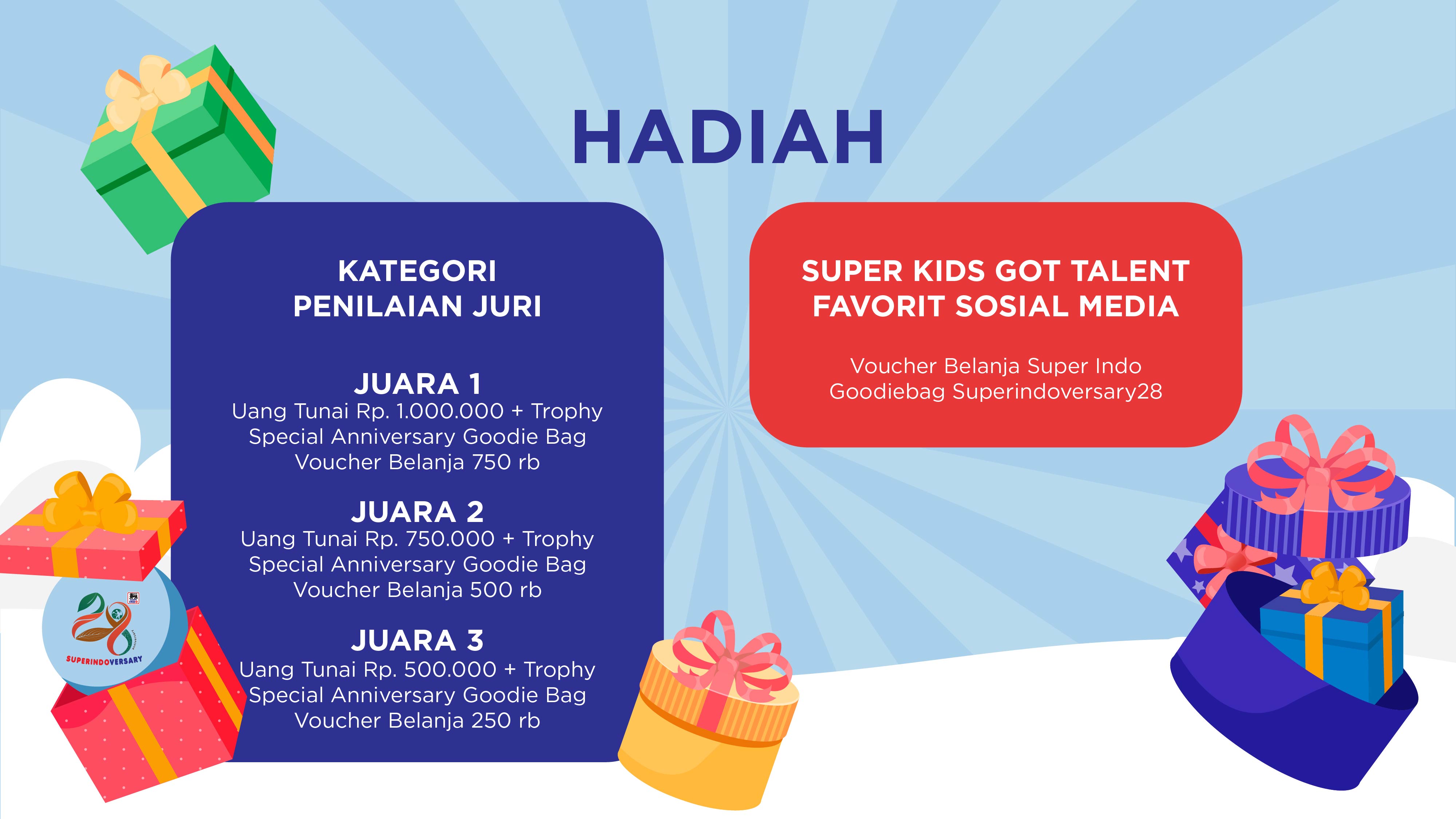 HADIAH

KATEGORI
PENILAIAN JURI

JUARA 1
Uang Tunai Rp. 1.000.000 + Trophy
Special Anniversary Goodie Bag
Voucher Belanja 750 rb

JUARA 2
Uang Tunai Rp. 750.000 + Trophy
Special Anniversary Goodie Bag
Voucher Belanja 500 rb

JUARA 3
Uang Tunai Rp. 500.000 + Trophy
Special Anniversary Goodie Bag
Voucher Belanja 250 rb

SUPER KIDS GOT TALENT
FAVORIT SOSIAL MEDIA

Voucher Belanja Super Indo
Goodiebag Superindoversary28

28
SUPERINDOVERSARY